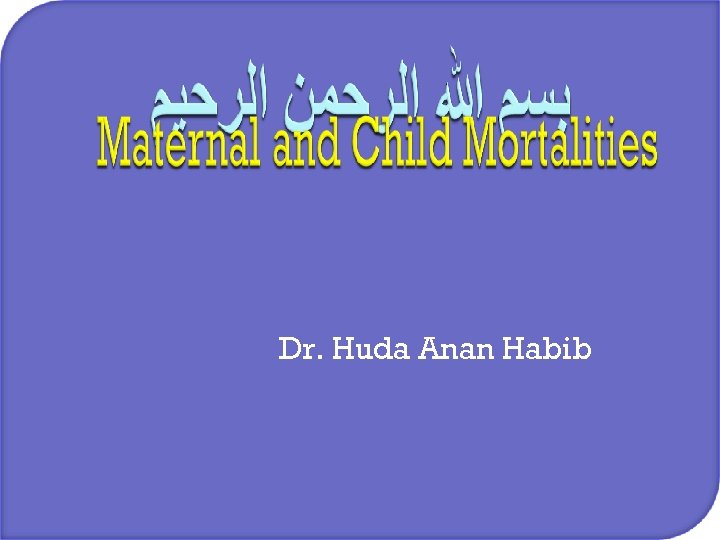 بسم الله الرحمن الرحيم

Maternal and Child Mortalities

Dr. Huda Anan Habib